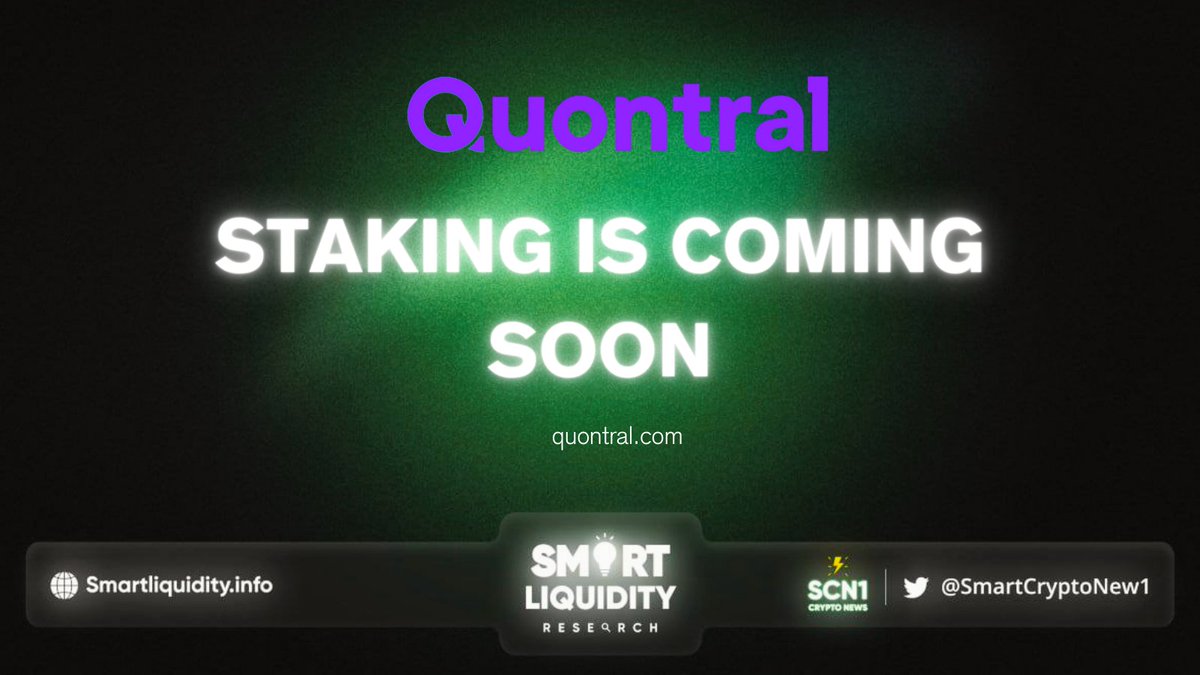 Quontral

STAKING IS COMING SOON

quontral.com

Smartliquidity.info

SMART LIQUIDITY RESEARCH

SCN1 CRYPTO NEWS

@SmartCryptoNew1